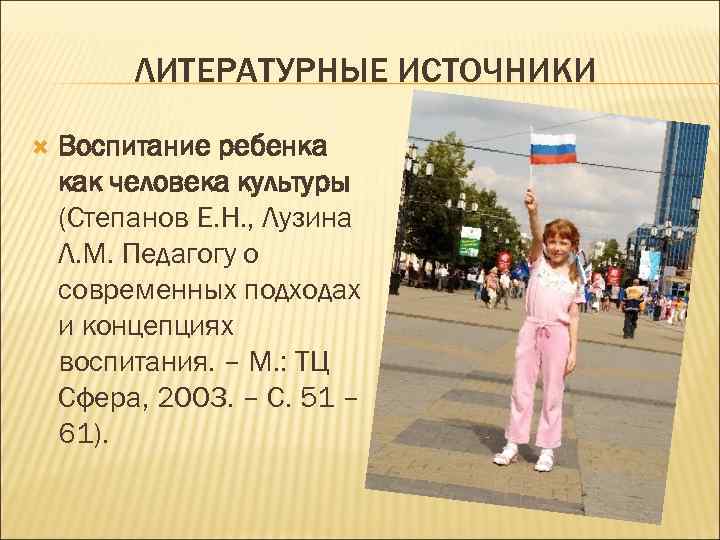 ЛИТЕРАТУРНЫЕ ИСТОЧНИКИ

Воспитание ребенка как человека культуры (Степанов Е.Н., Лузина Л.М. Педагогу о современных подходах и концепциях воспитания. – М.: ТЦ Сфера, 2003. – С. 51 – 61).